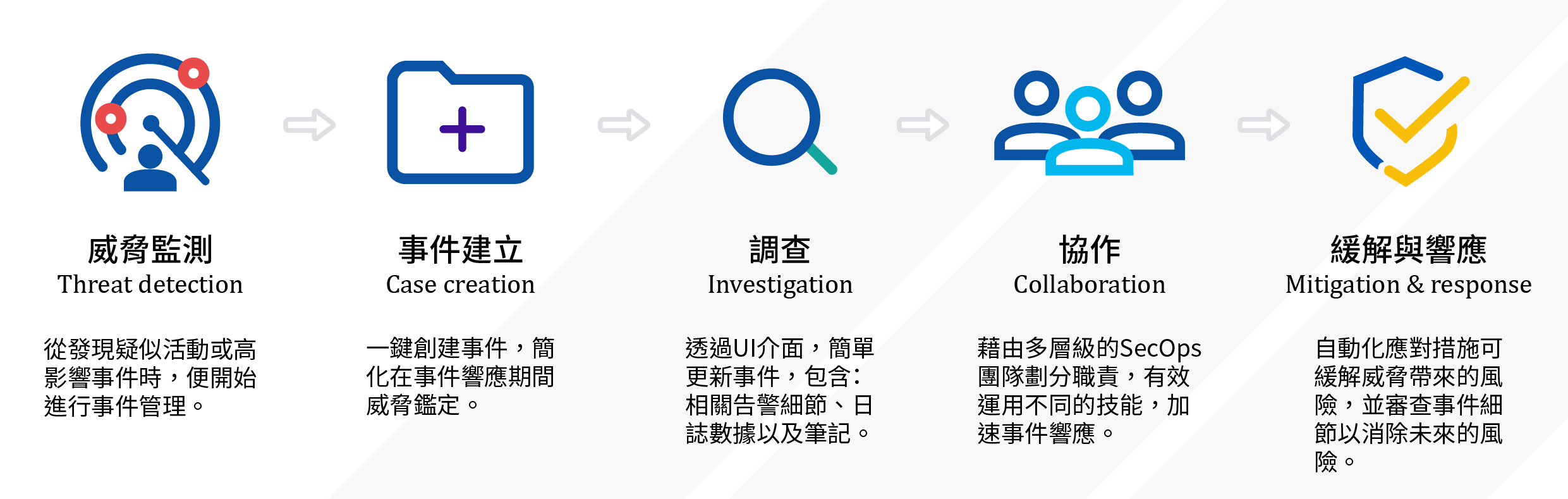 威脅監測
Threat detection

從發現疑似活動或高影響事件時，便開始進行事件管理。

事件建立
Case creation

一鍵創建事件，簡化在事件響應期間威脅鑑定。

調查
Investigation

透過UI介面，簡單更新事件，包含：相關告警細節、日誌數據以及筆記。

協作
Collaboration

藉由多層級的SecOps團隊劃分職責，有效運用不同的技能，加速事件響應。

緩解與響應
Mitigation & response

自動化應對措施可緩解威脅帶來的風險，並審查事件細節以消除未來的風險。